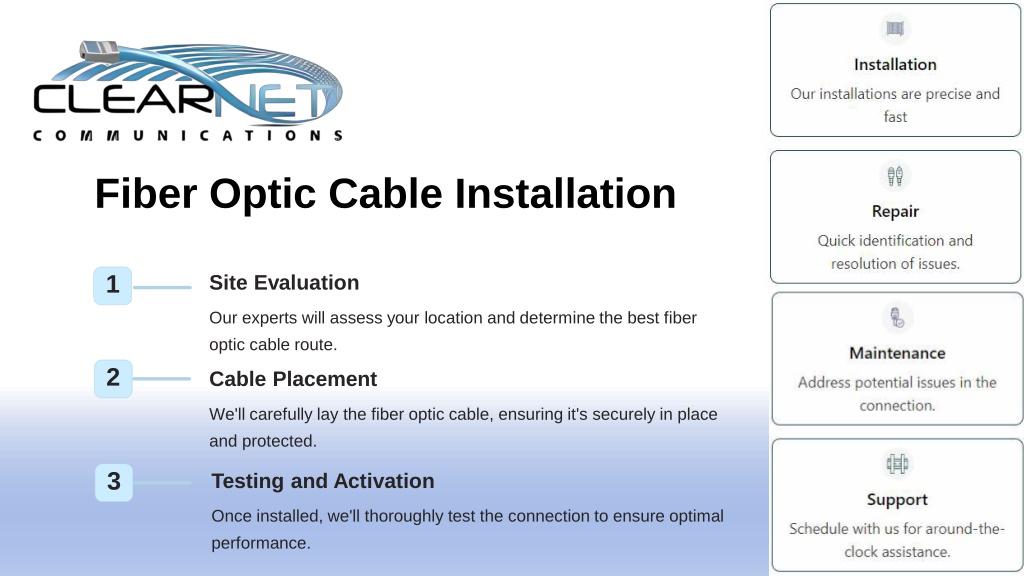 CLEARNET
COMMUNICATIONS

Fiber Optic Cable Installation

1 Site Evaluation

Our experts will assess your location and determine the best fiber optic cable route.

2 Cable Placement

We'll carefully lay the fiber optic cable, ensuring it's securely in place and protected.

3 Testing and Activation

Once installed, we'll thoroughly test the connection to ensure optimal performance.

Installation

Our installations are precise and fast

Repair

Quick identification and resolution of issues.

Maintenance

Address potential issues in the connection.

Support

Schedule with us for around-the-clock assistance.